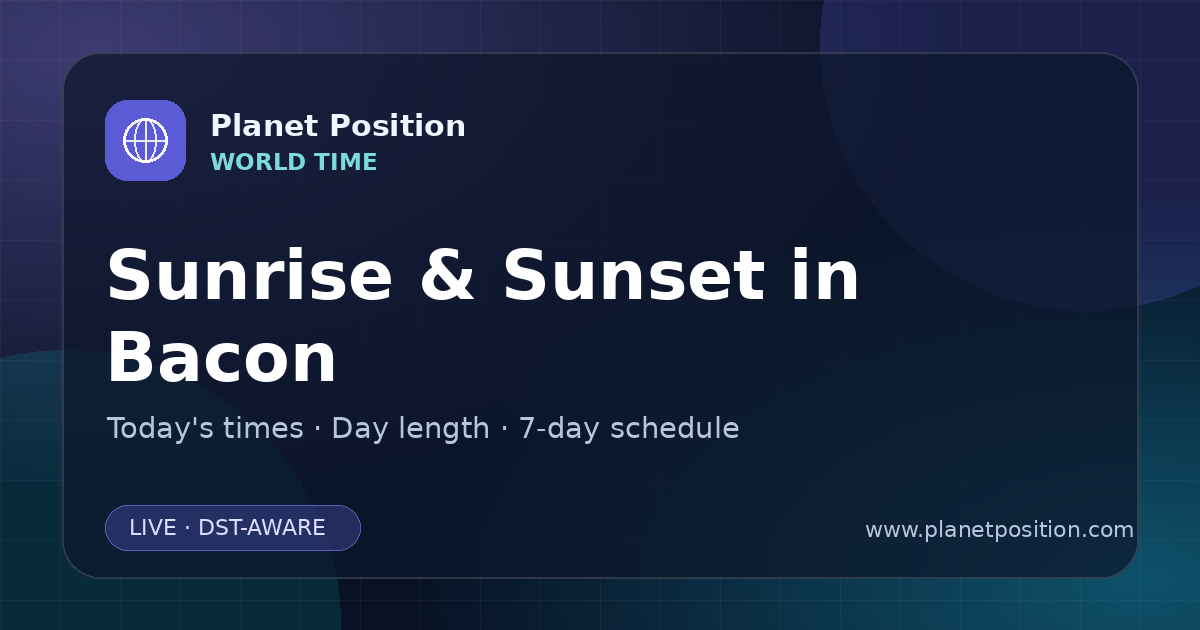 Planet Position
WORLD TIME

Sunrise & Sunset in Bacon

Today's times · Day length · 7-day schedule

LIVE · DST-AWARE

www.planetposition.com